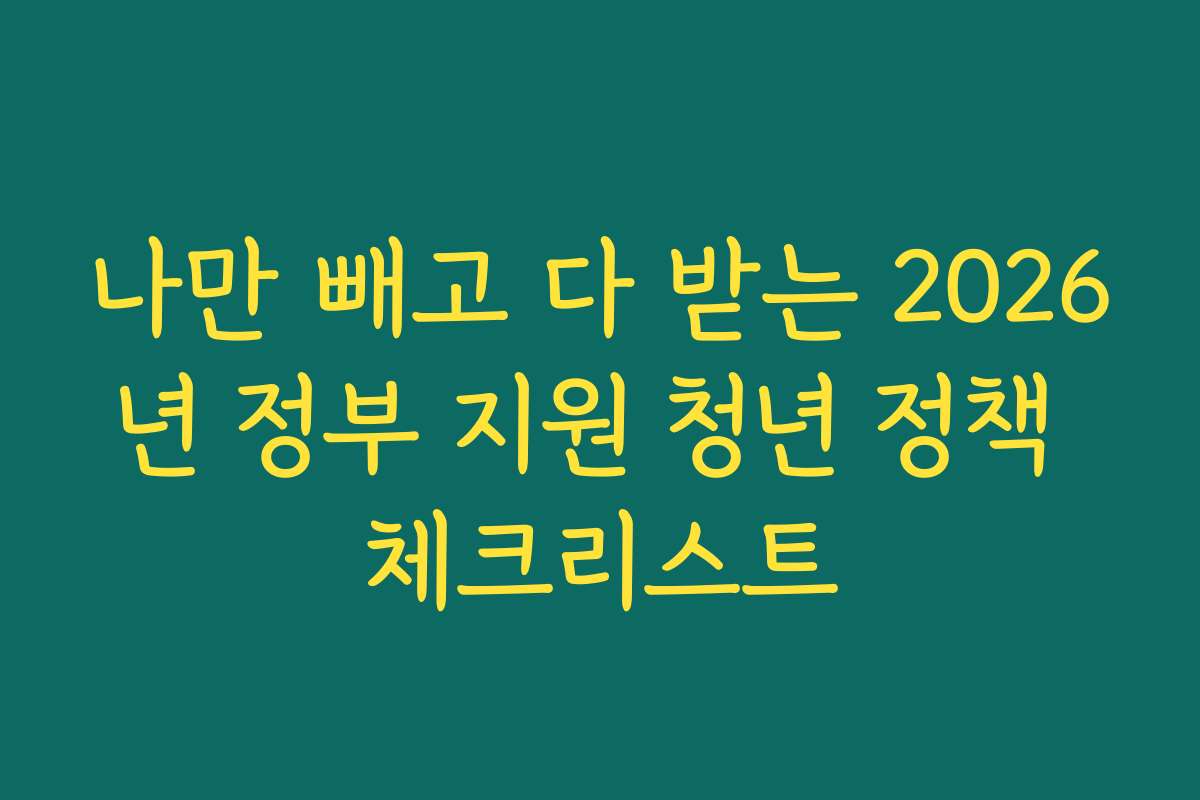 나만 빼고 다 받는 2026년 정부 지원 청년 정책 체크리스트